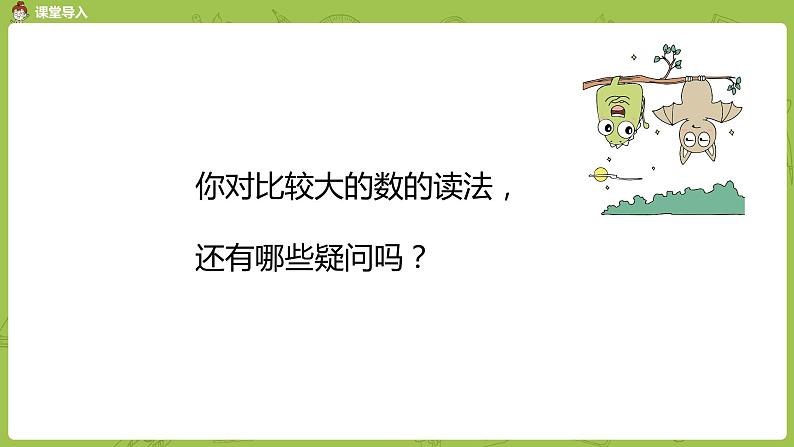 课堂导入

你对比较大的数的读法，

还有哪些疑问吗？